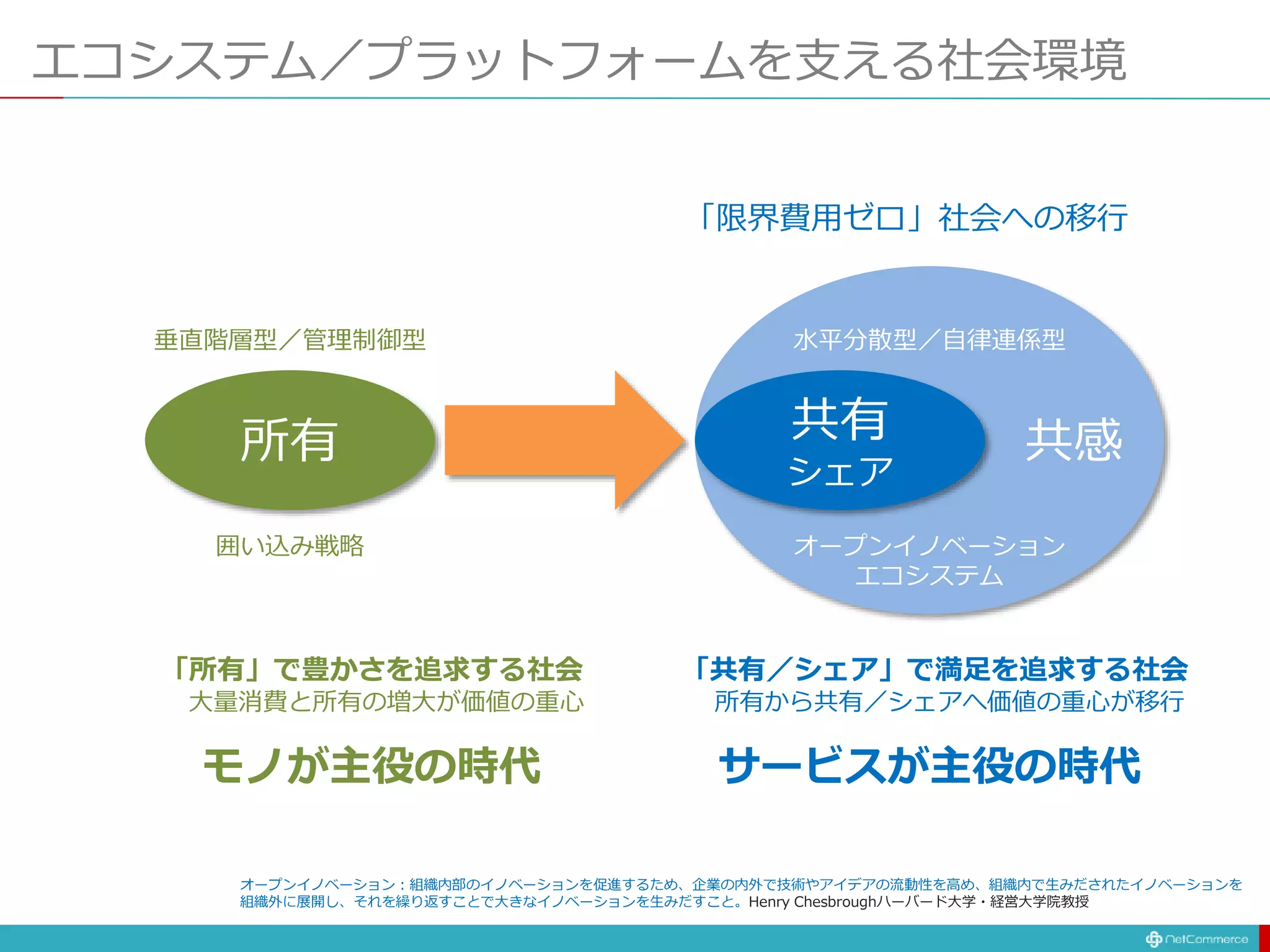 エコシステム／プラットフォームを支える社会環境

「限界費用ゼロ」社会への移行

垂直階層型／管理制御型

所有

囲い込み戦略

水平分散型／自律連係型

共有
シェア

共感

オープンイノベーション
エコシステム

「所有」で豊かさを追求する社会
大量消費と所有の増大が価値の重心

モノが主役の時代

「共有／シェア」で満足を追求する社会
所有から共有／シェアへ価値の重心が移行

サービスが主役の時代

オープンイノベーション：組織内部のイノベーションを促進するため、企業の内外で技術やアイデアの流動性を高め、組織内で生みだされたイノベーションを組織外に展開し、それを繰り返すことで大きなイノベーションを生みだすこと。Henry Chesbroughハーバード大学・経営大学院教授

NetCommerce